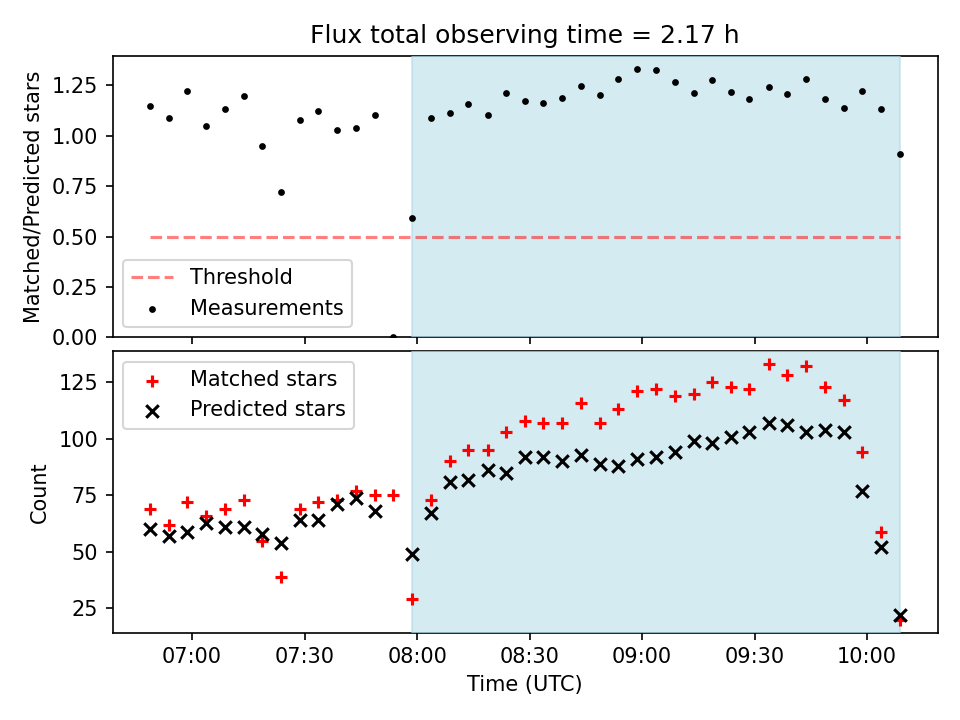 Flux total observing time = 2.17 h

Matched/Predicted stars

1.25
1.00
0.75
0.50
0.25
0.00

Threshold
Measurements

Count

125
100
75
50
25

Matched stars
Predicted stars

07:00
07:30
08:00
08:30
09:00
09:30
10:00

Time (UTC)